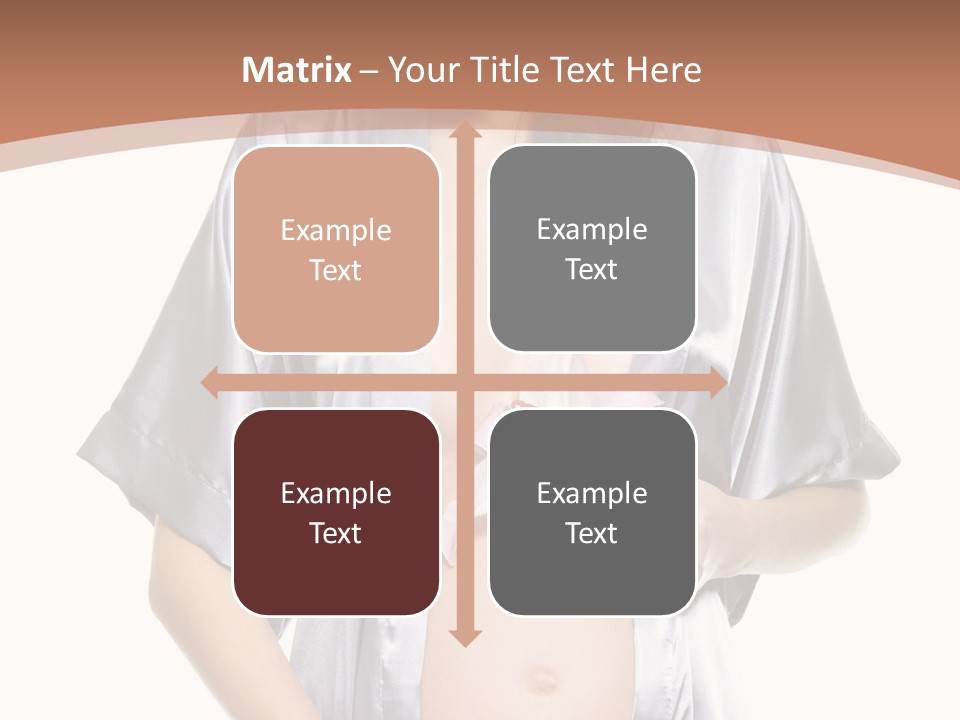 Matrix – Your Title Text Here

Example Text

Example Text

Example Text

Example Text